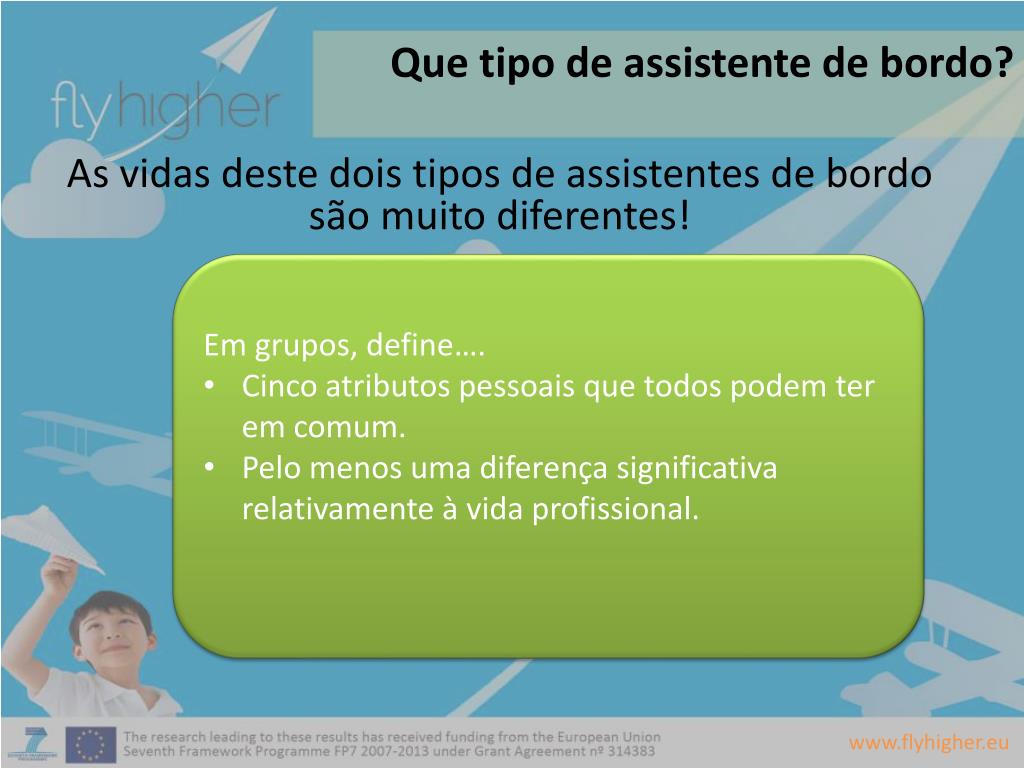 flyhigher

Que tipo de assistente de bordo?

As vidas deste dois tipos de assistentes de bordo são muito diferentes!

Em grupos, define….
• Cinco atributos pessoais que todos podem ter em comum.
• Pelo menos uma diferença significativa relativamente à vida profissional.

The research leading to these results has received funding from the European Union Seventh Framework Programme FP7 2007-2013 under Grant Agreement nº 314383

www.flyhigher.eu